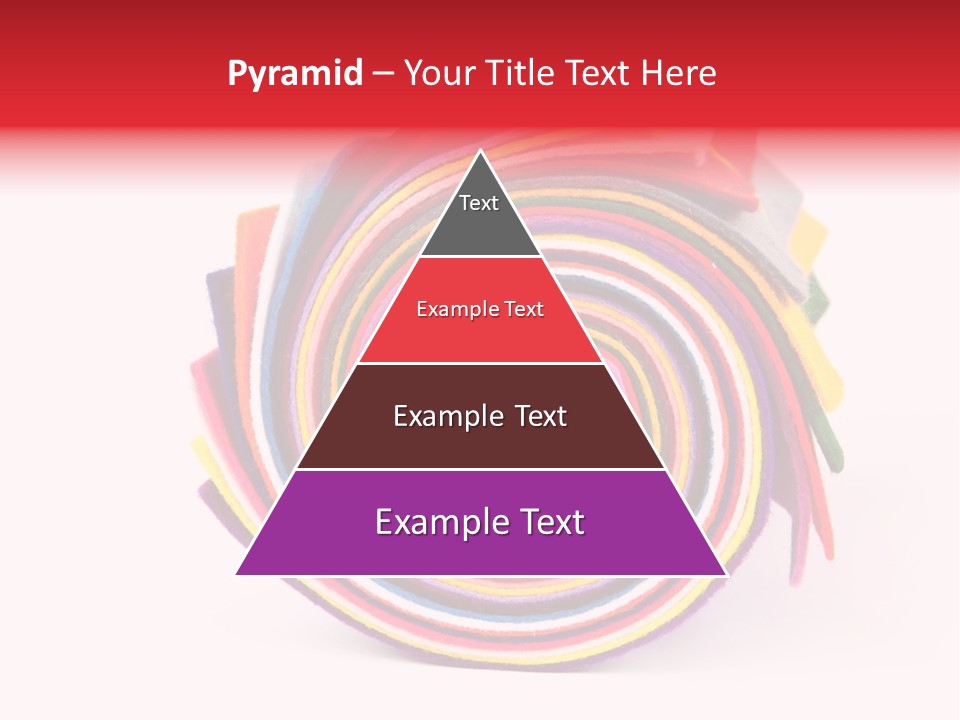 Pyramid – Your Title Text Here

Text

Example Text

Example Text

Example Text